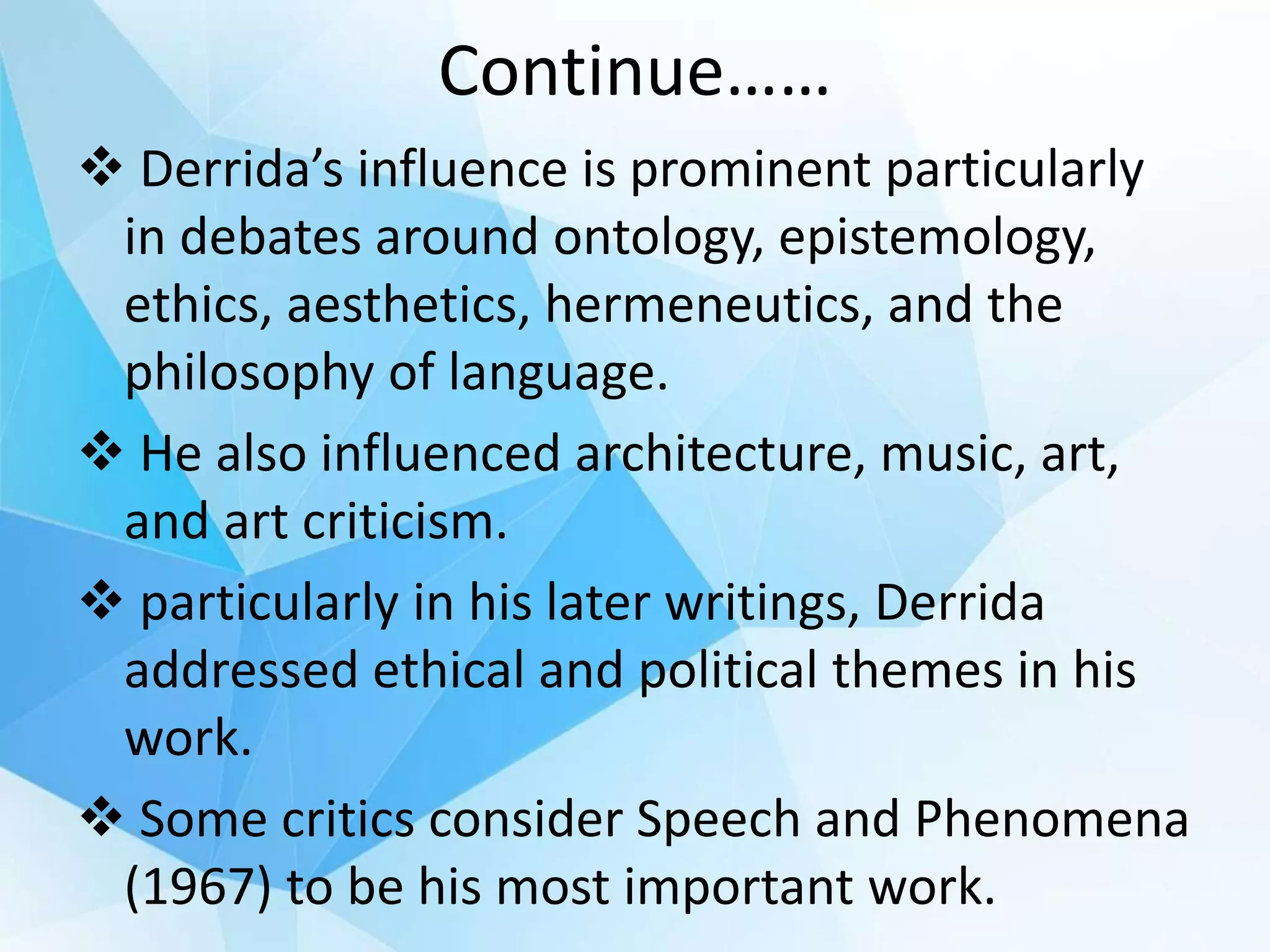 Continue……

❖ Derrida’s influence is prominent particularly in debates around ontology, epistemology, ethics, aesthetics, hermeneutics, and the philosophy of language.

❖ He also influenced architecture, music, art, and art criticism.

❖ particularly in his later writings, Derrida addressed ethical and political themes in his work.

❖ Some critics consider Speech and Phenomena (1967) to be his most important work.